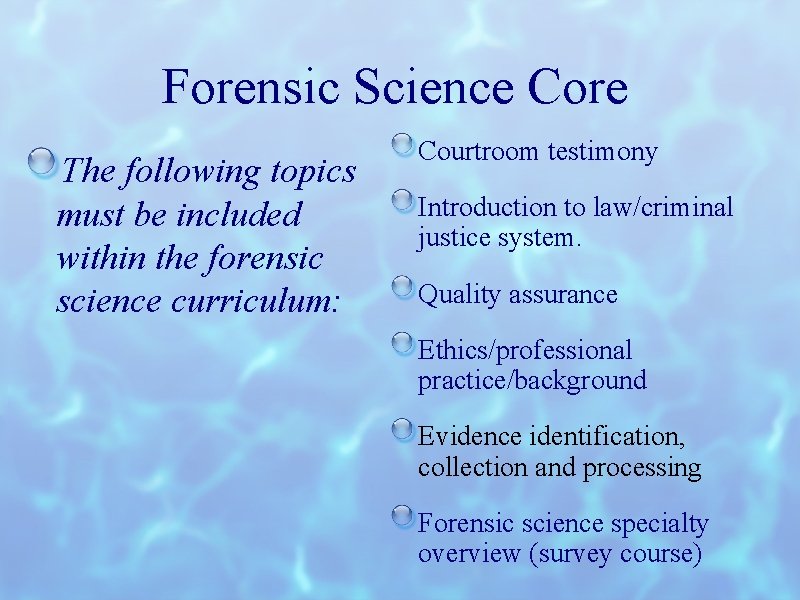 Forensic Science Core

The following topics must be included within the forensic science curriculum:

Courtroom testimony

Introduction to law/criminal justice system.

Quality assurance

Ethics/professional practice/background

Evidence identification, collection and processing

Forensic science specialty overview (survey course)